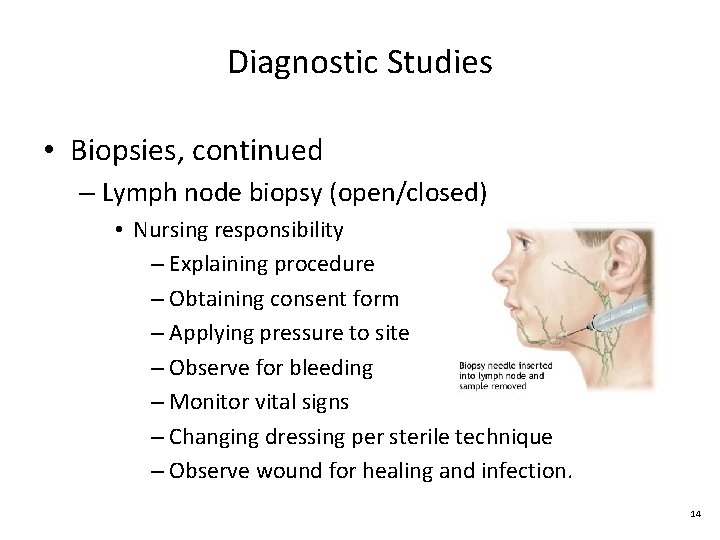 Diagnostic Studies

• Biopsies, continued
– Lymph node biopsy (open/closed)
• Nursing responsibility
– Explaining procedure
– Obtaining consent form
– Applying pressure to site
– Observe for bleeding
– Monitor vital signs
– Changing dressing per sterile technique
– Observe wound for healing and infection.

Biopsy needle inserted into lymph node and sample removed

14